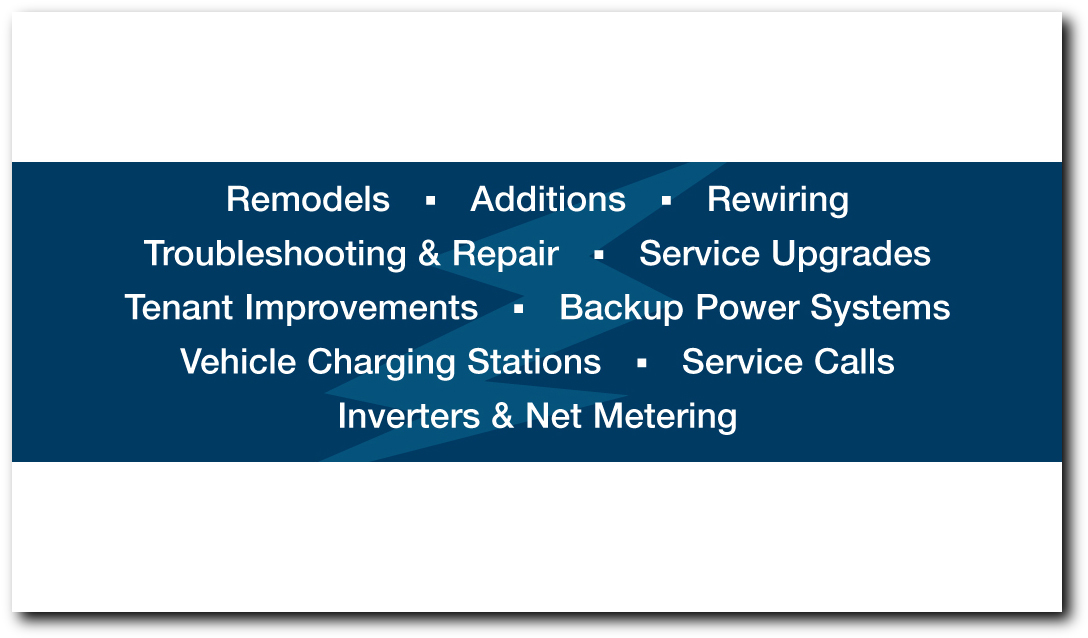 Remodels ▪ Additions ▪ Rewiring
Troubleshooting & Repair ▪ Service Upgrades
Tenant Improvements ▪ Backup Power Systems
Vehicle Charging Stations ▪ Service Calls
Inverters & Net Metering